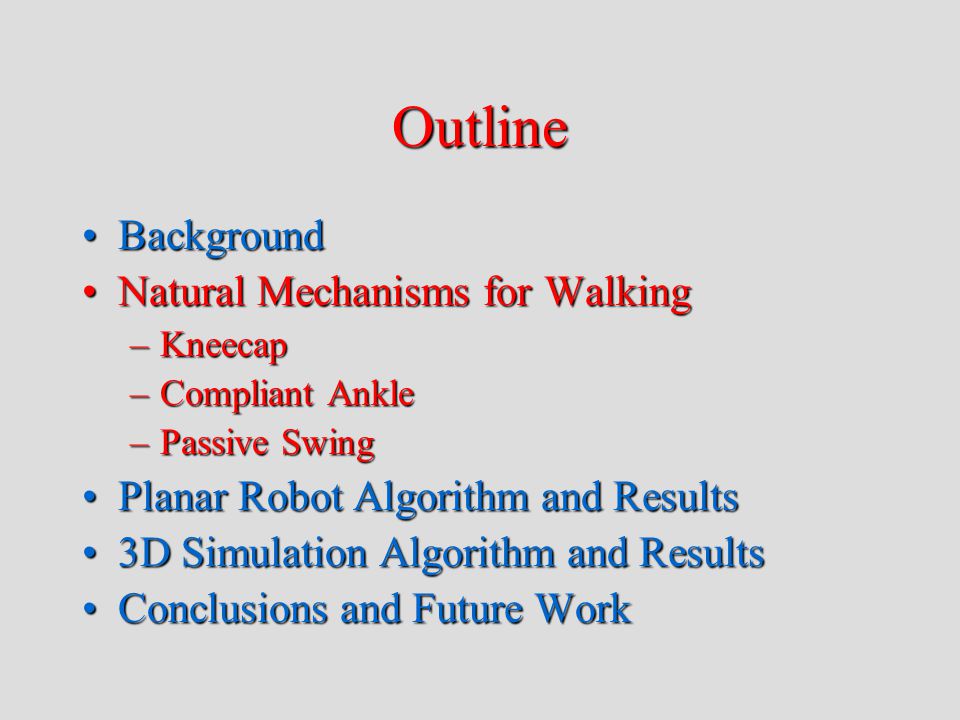 Outline

• Background
• Natural Mechanisms for Walking
– Kneecap
– Compliant Ankle
– Passive Swing
• Planar Robot Algorithm and Results
• 3D Simulation Algorithm and Results
• Conclusions and Future Work